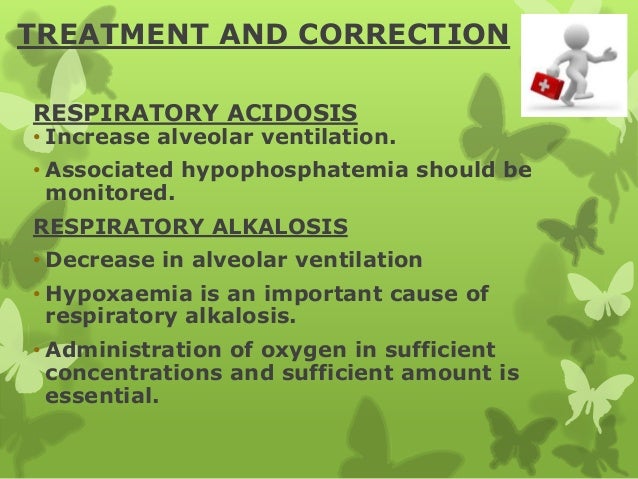 TREATMENT AND CORRECTION

RESPIRATORY ACIDOSIS
• Increase alveolar ventilation.
• Associated hypophosphatemia should be monitored.

RESPIRATORY ALKALOSIS
• Decrease in alveolar ventilation
• Hypoxaemia is an important cause of respiratory alkalosis.
• Administration of oxygen in sufficient concentrations and sufficient amount is essential.